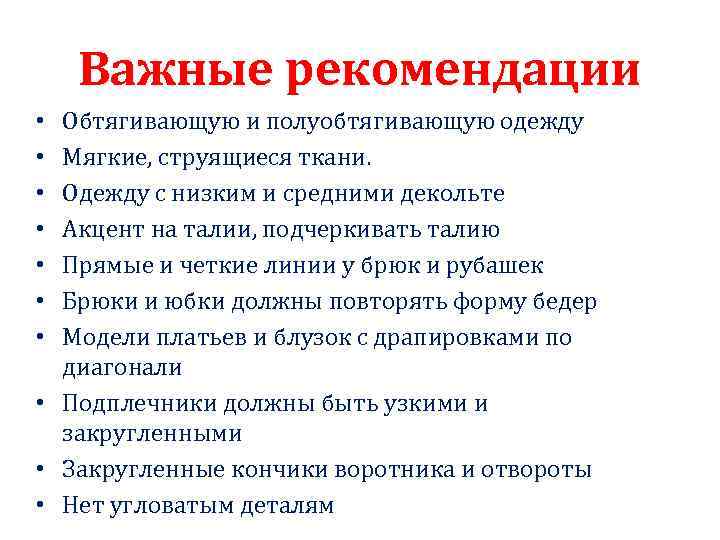 Важные рекомендации

• Обтягивающую и полуобтягивающую одежду
• Мягкие, струящиеся ткани.
• Одежду с низким и средними декольте
• Акцент на талии, подчеркивать талию
• Прямые и четкие линии у брюк и рубашек
• Брюки и юбки должны повторять форму бедер
• Модели платьев и блузок с драпировками по диагонали
• Подплечники должны быть узкими и закругленными
• Закругленные кончики воротника и отвороты
• Нет угловатым деталям